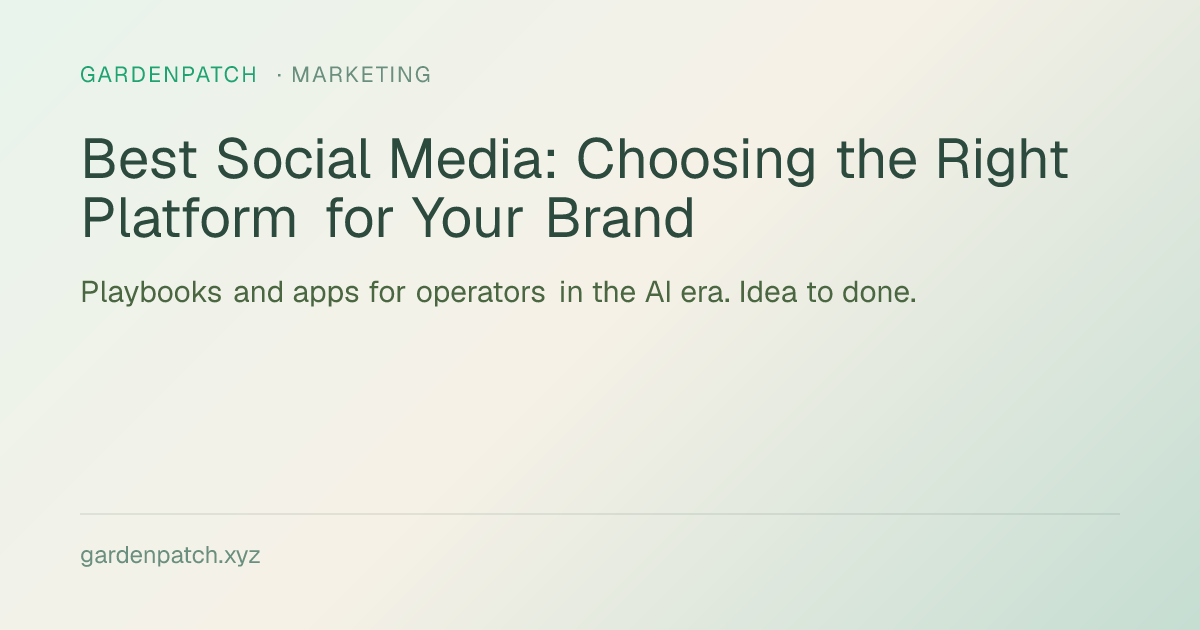 GARDENPATCH · MARKETING

Best Social Media: Choosing the Right Platform for Your Brand

Playbooks and apps for operators in the AI era. Idea to done.

gardenpatch.xyz